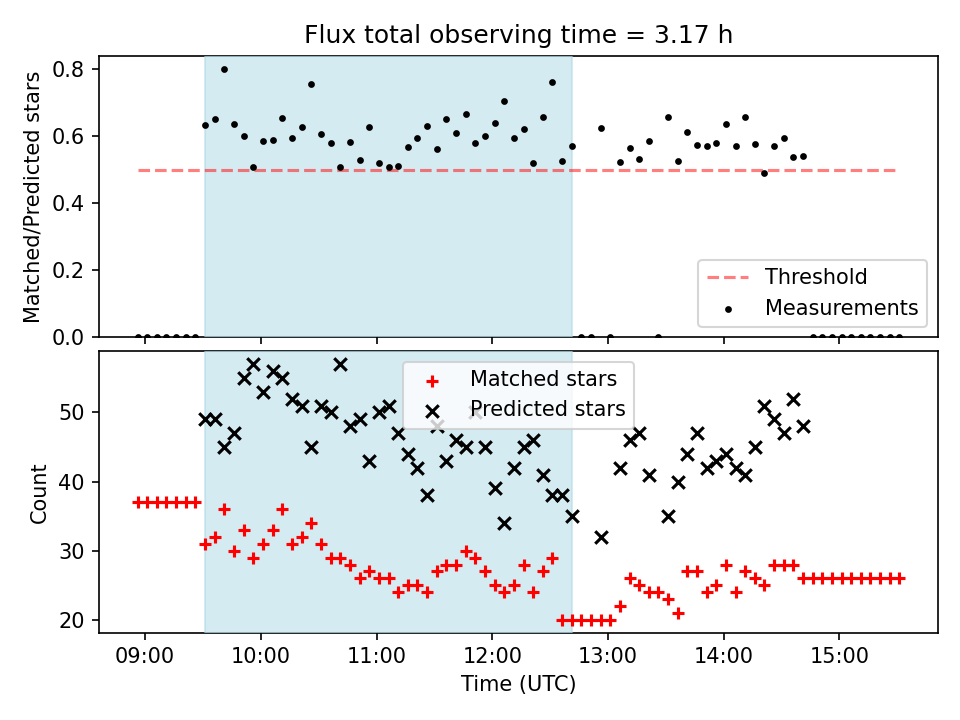 Flux total observing time = 3.17 h

Matched/Predicted stars

0.8
0.6
0.4
0.2
0.0

Threshold
Measurements

Count

50
40
30
20

Matched stars
Predicted stars

09:00 10:00 11:00 12:00 13:00 14:00 15:00

Time (UTC)